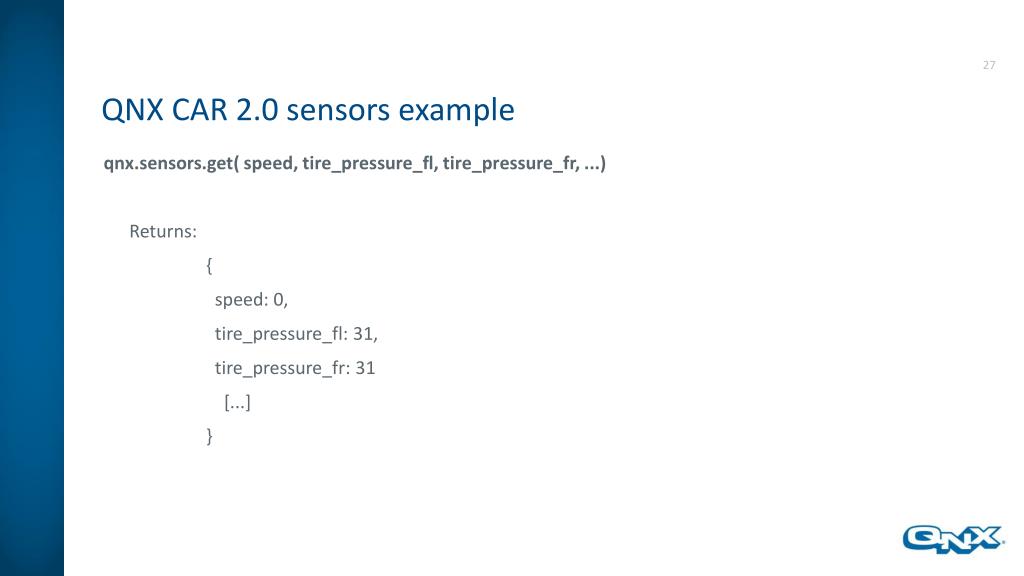 27

QNX CAR 2.0 sensors example

qnx.sensors.get( speed, tire_pressure_fl, tire_pressure_fr, ...)

Returns:
{
speed: 0,
tire_pressure_fl: 31,
tire_pressure_fr: 31
[...]
}

QNX